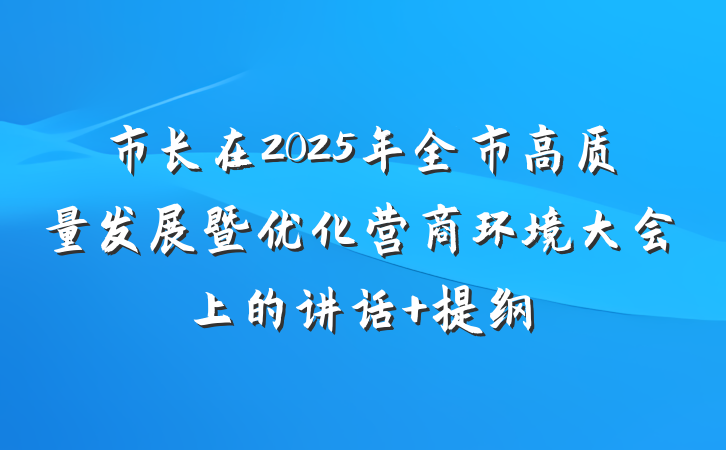 市长在2025年全市高质量发展暨优化营商环境大会上的讲话+提纲